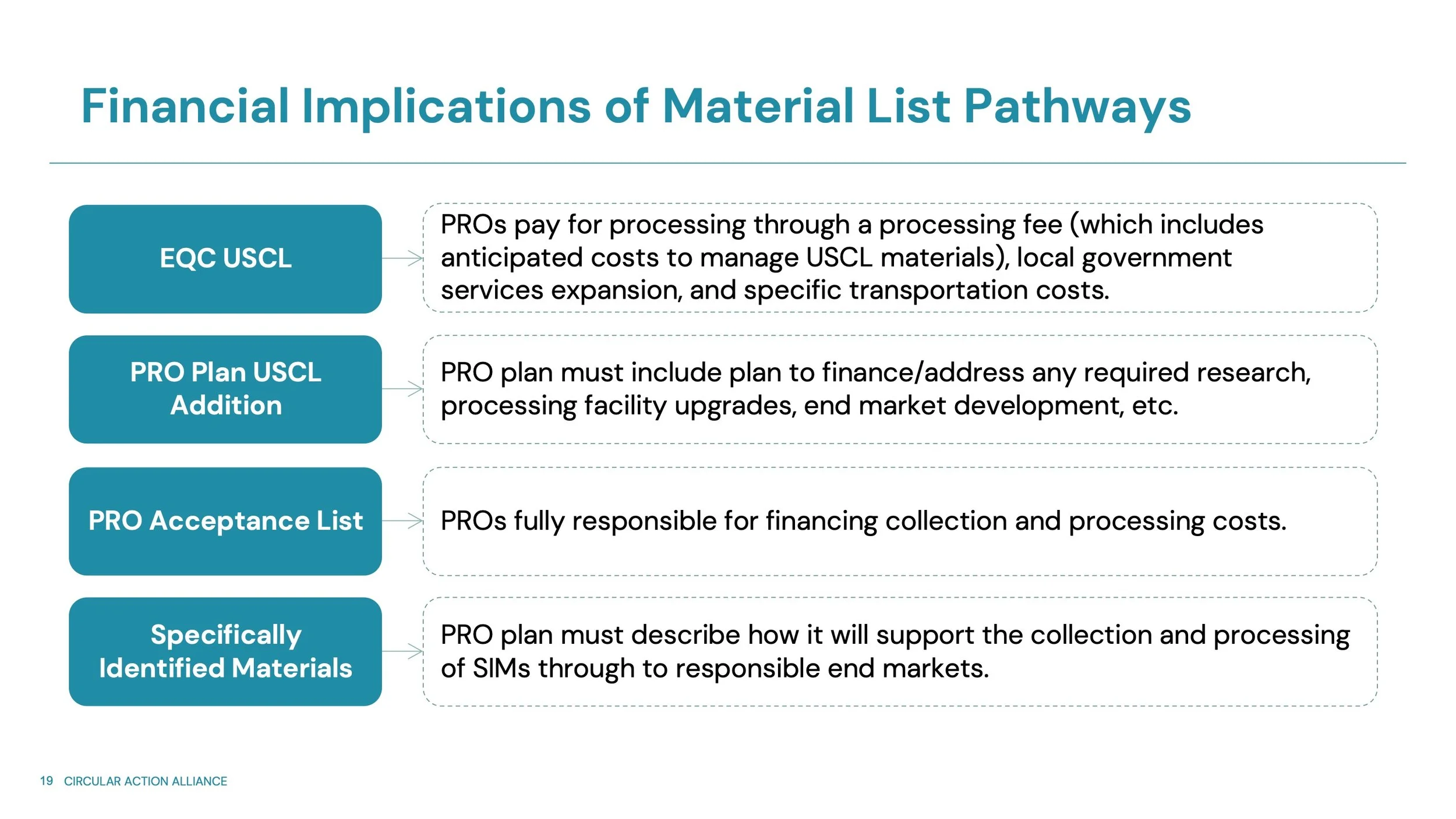 Financial Implications of Material List Pathways

EQC USCL

PROs pay for processing through a processing fee (which includes anticipated costs to manage USCL materials), local government services expansion, and specific transportation costs.

PRO Plan USCL Addition

PRO plan must include plan to finance/address any required research, processing facility upgrades, end market development, etc.

PRO Acceptance List

PROs fully responsible for financing collection and processing costs.

Specifically Identified Materials

PRO plan must describe how it will support the collection and processing of SIMs through to responsible end markets.

19 CIRCULAR ACTION ALLIANCE